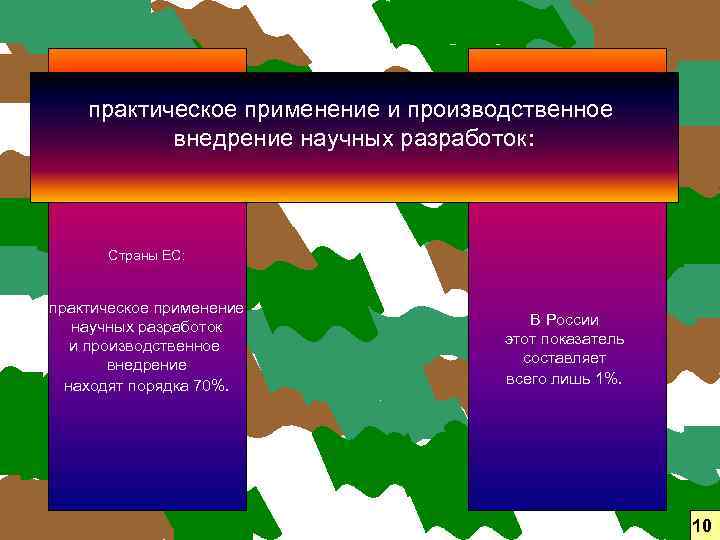 практическое применение и производственное внедрение научных разработок:

Страны ЕС:

практическое применение научных разработок и производственное внедрение находят порядка 70%.

В России этот показатель составляет всего лишь 1%.

10